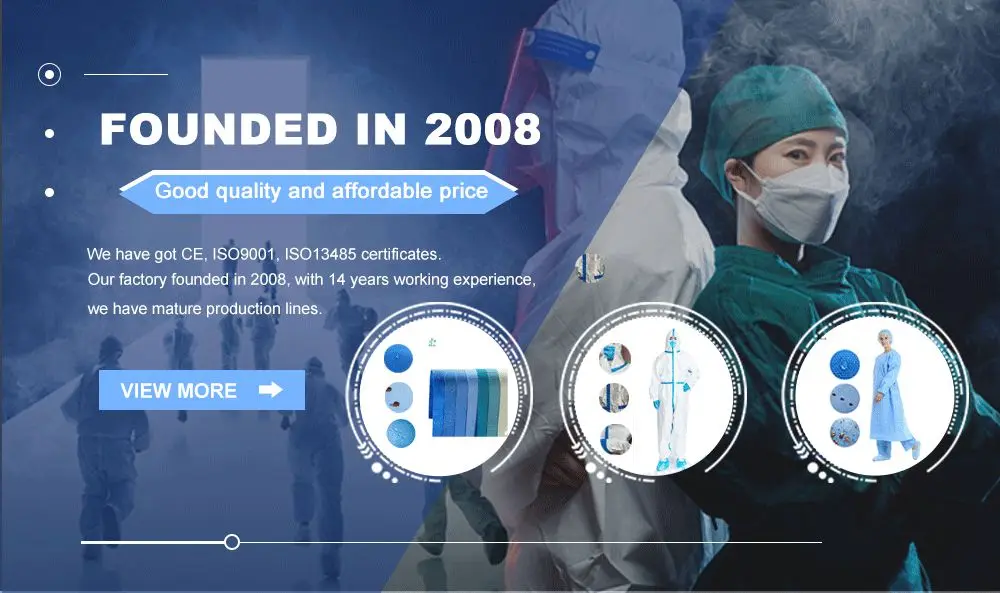 FOUNDED IN 2008

Good quality and affordable price

We have got CE, ISO9001, ISO13485 certificates.
Our factory founded in 2008, with 14 years working experience,
we have mature production lines.

VIEW MORE